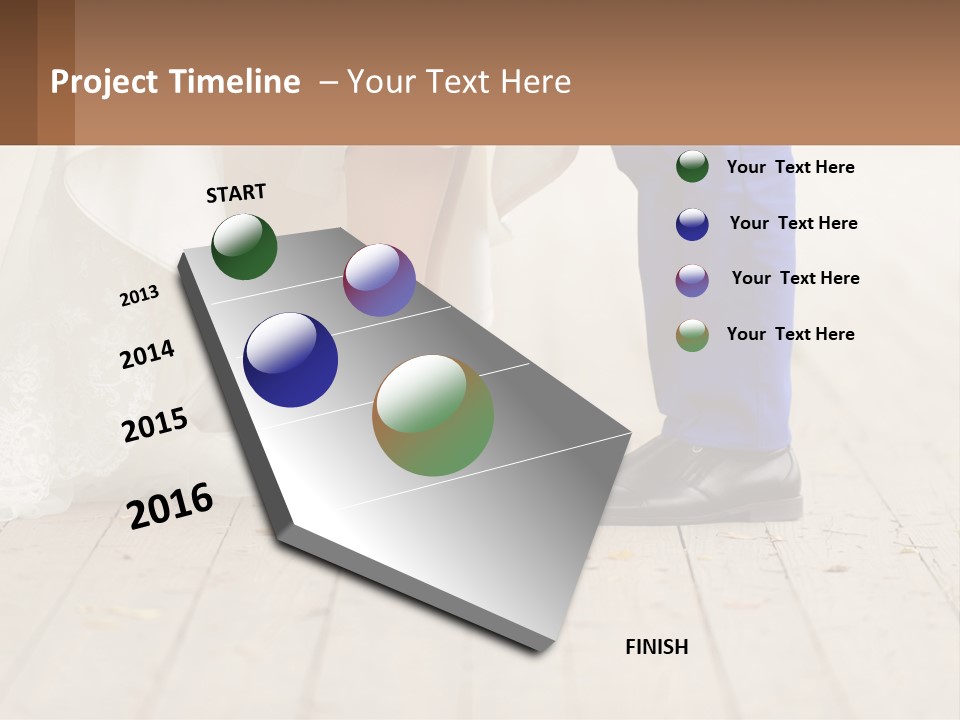 Project Timeline – Your Text Here

START

2013

2014

2015

2016

FINISH

Your Text Here

Your Text Here

Your Text Here

Your Text Here